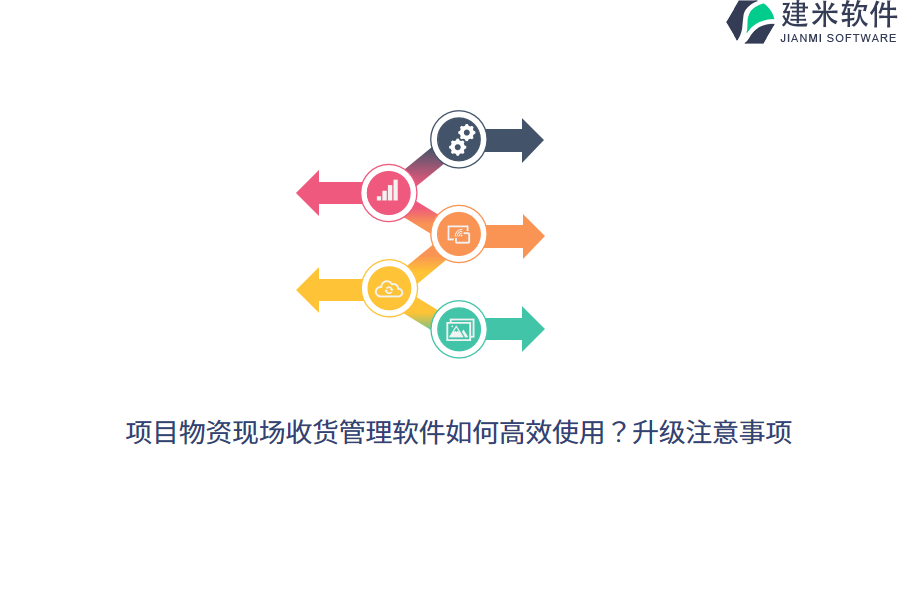 建米软件
JIANMI SOFTWARE

项目物资现场收货管理软件如何高效使用？升级注意事项